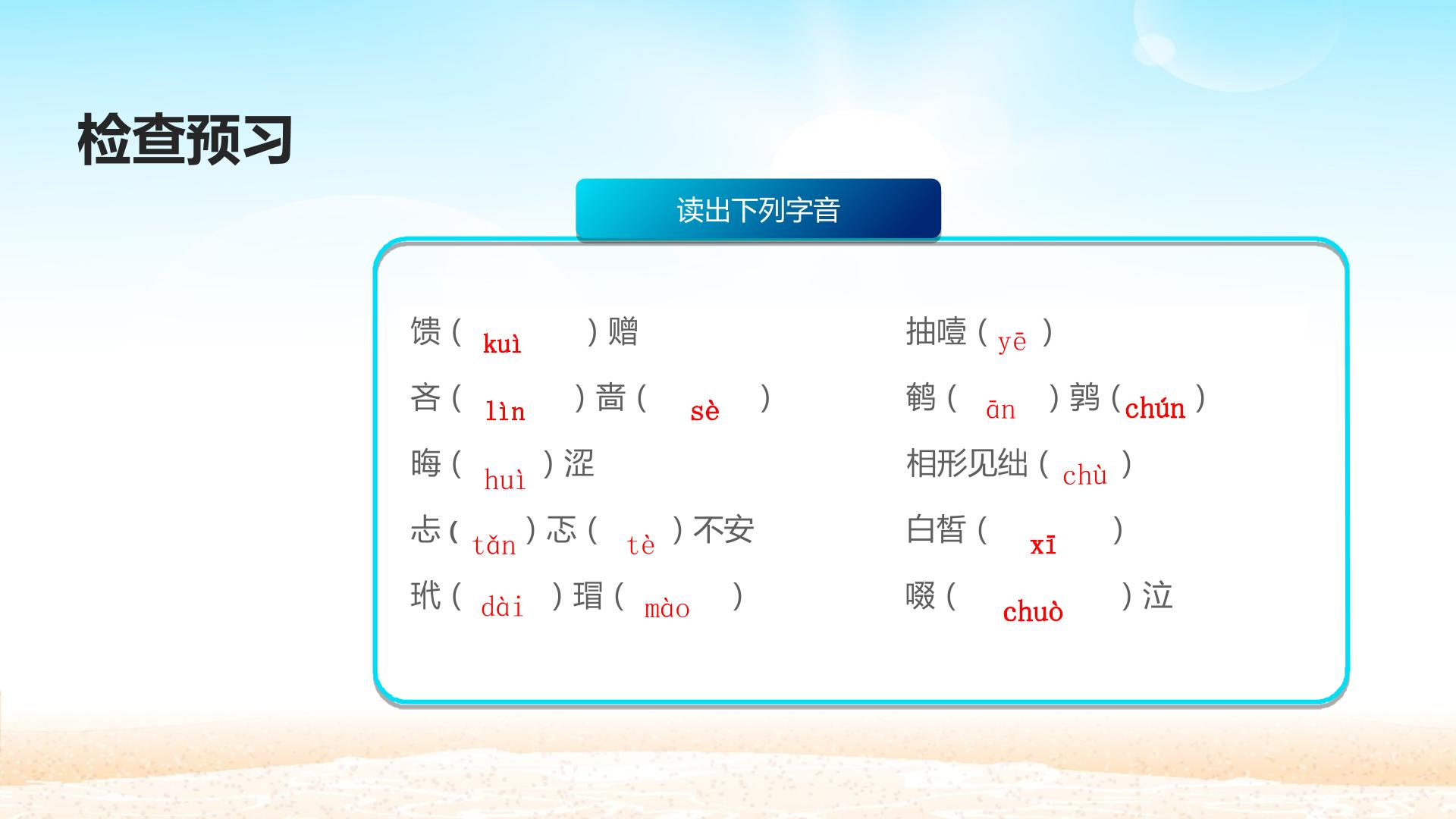 检查预习

读出下列字音

馈（ kuì ）赠

吝（ lìn ）啬（ sè ）

晦（ huì ）涩

忐（ tǎn ）忑（ tè ）不安

玳（ dài ）瑁（ mào ）

抽噎（ yē ）

鹌（ ān ）鹑（ chún ）

相形见绌（ chù ）

白皙（ xī ）

啜（ chuò ）泣